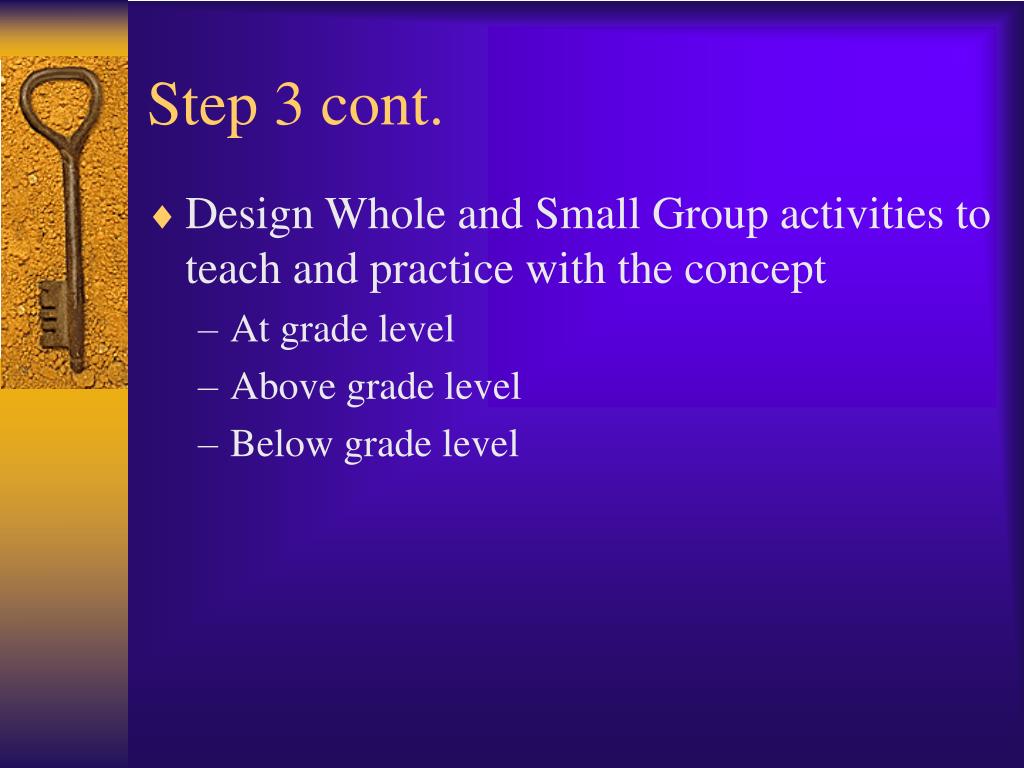 Step 3 cont.

♦ Design Whole and Small Group activities to teach and practice with the concept

– At grade level
– Above grade level
– Below grade level